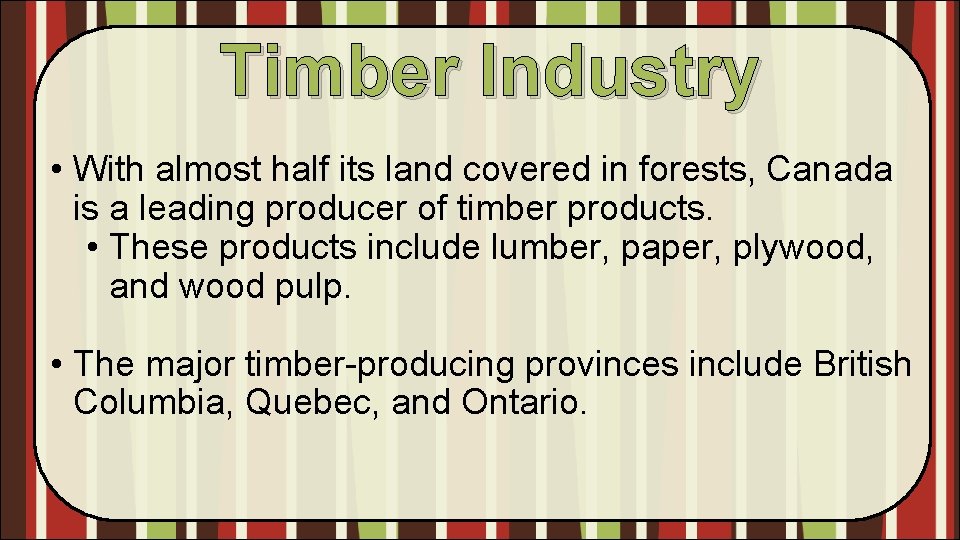 Timber Industry

• With almost half its land covered in forests, Canada is a leading producer of timber products.
• These products include lumber, paper, plywood, and wood pulp.

• The major timber-producing provinces include British Columbia, Quebec, and Ontario.